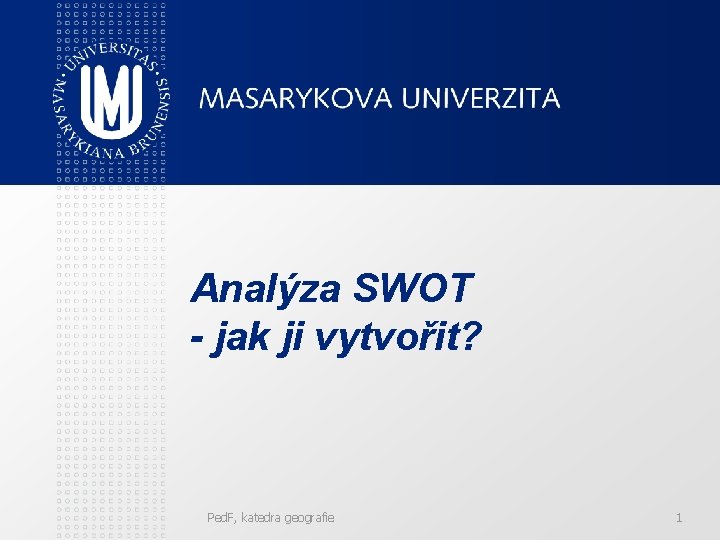 UNIVERSITAS MASARYKIANA BRUNENSIS

MASARYKOVA UNIVERZITA

Analýza SWOT
- jak ji vytvořit?

PedF, katedra geografie

1